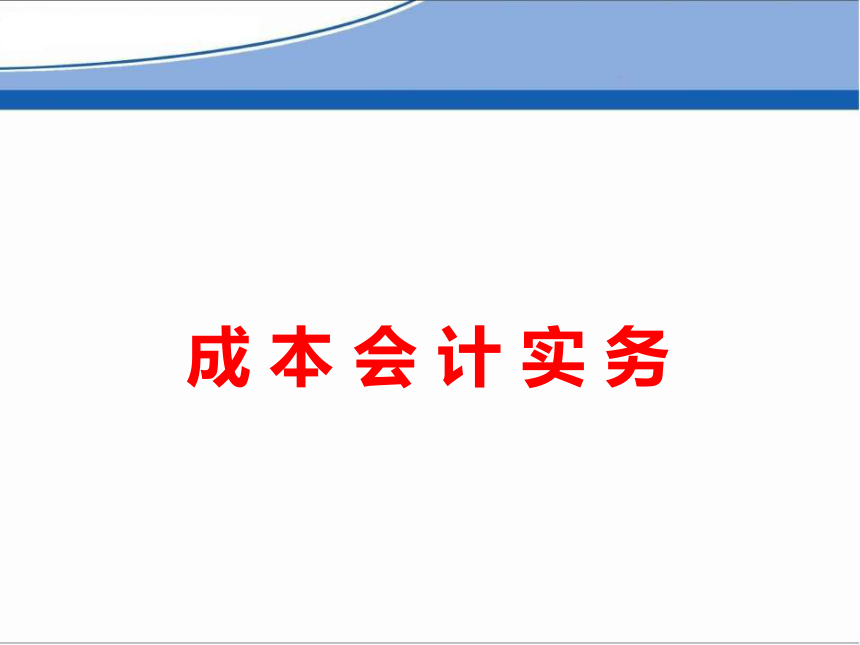 成本会计实务